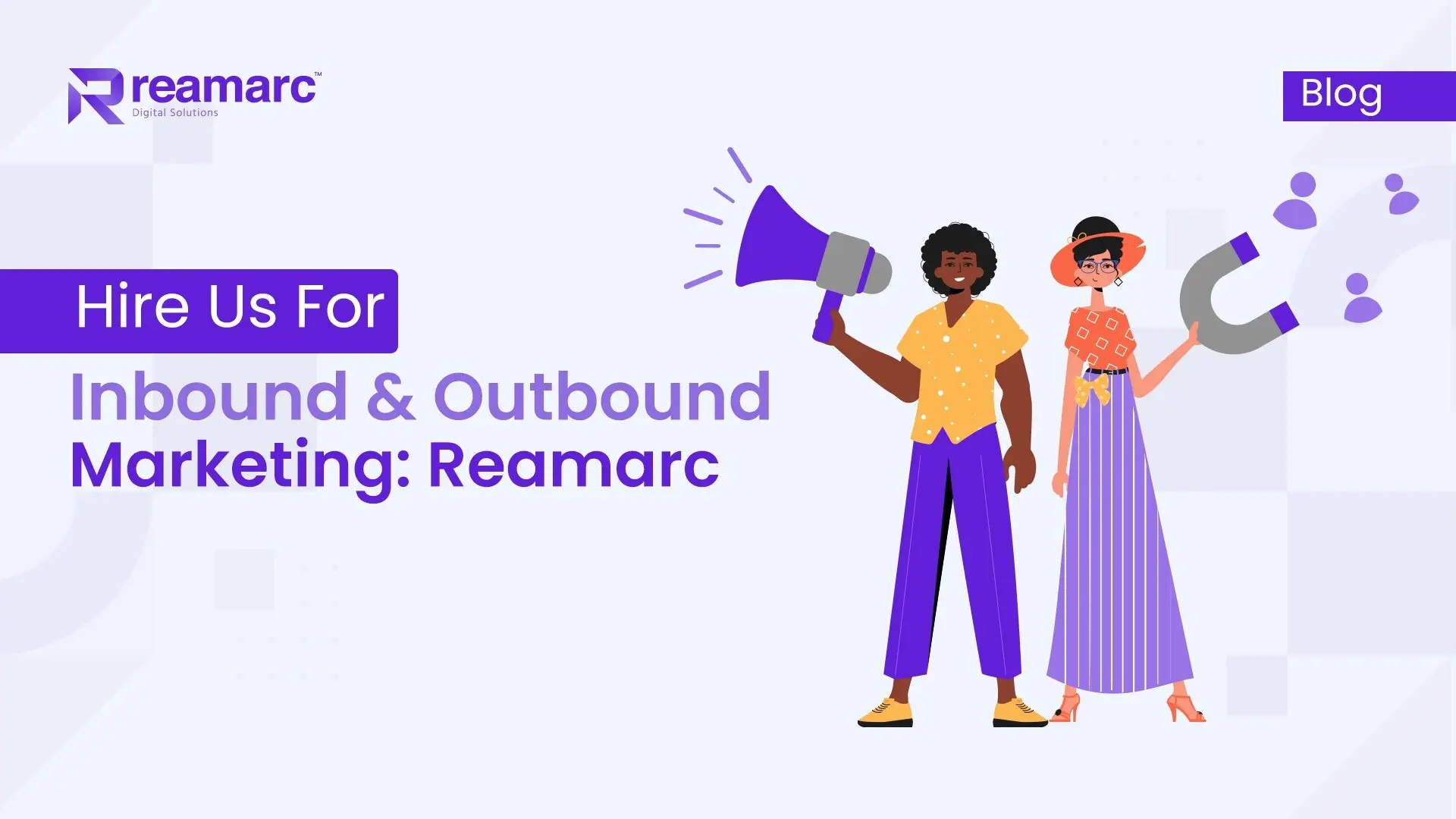 reamarc™
Digital Solutions

Blog

Hire Us For

Inbound & Outbound Marketing: Reamarc